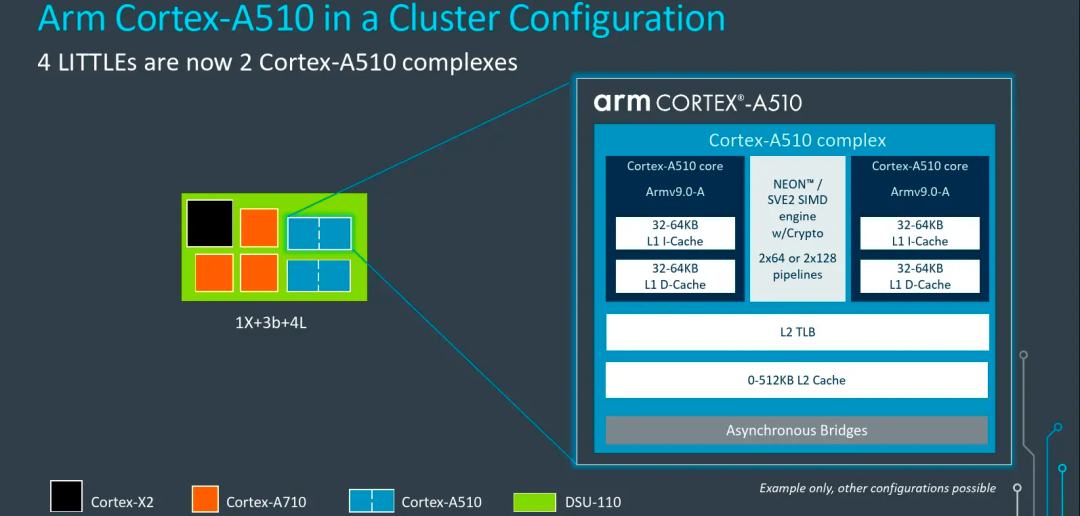 Arm Cortex-A510 in a Cluster Configuration

4 LITTLEs are now 2 Cortex-A510 complexes

1X+3b+4L

arm CORTEX®-A510

Cortex-A510 complex

Cortex-A510 core

Armv9.0-A

32-64KB L1 I-Cache

32-64KB L1 D-Cache

NEON™ / SVE2 SIMD engine w/Crypto

2x64 or 2x128 pipelines

Cortex-A510 core

Armv9.0-A

32-64KB L1 I-Cache

32-64KB L1 D-Cache

L2 TLB

0-512KB L2 Cache

Asynchronous Bridges

Cortex-X2 Cortex-A710 Cortex-A510 DSU-110

Example only, other configurations possible